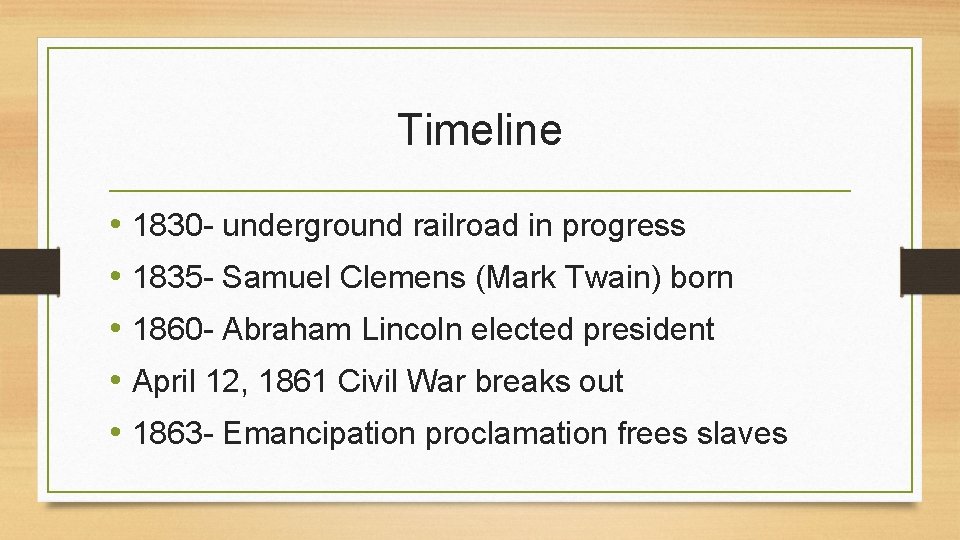 Timeline

• 1830- underground railroad in progress
• 1835- Samuel Clemens (Mark Twain) born
• 1860- Abraham Lincoln elected president
• April 12, 1861 Civil War breaks out
• 1863- Emancipation proclamation frees slaves